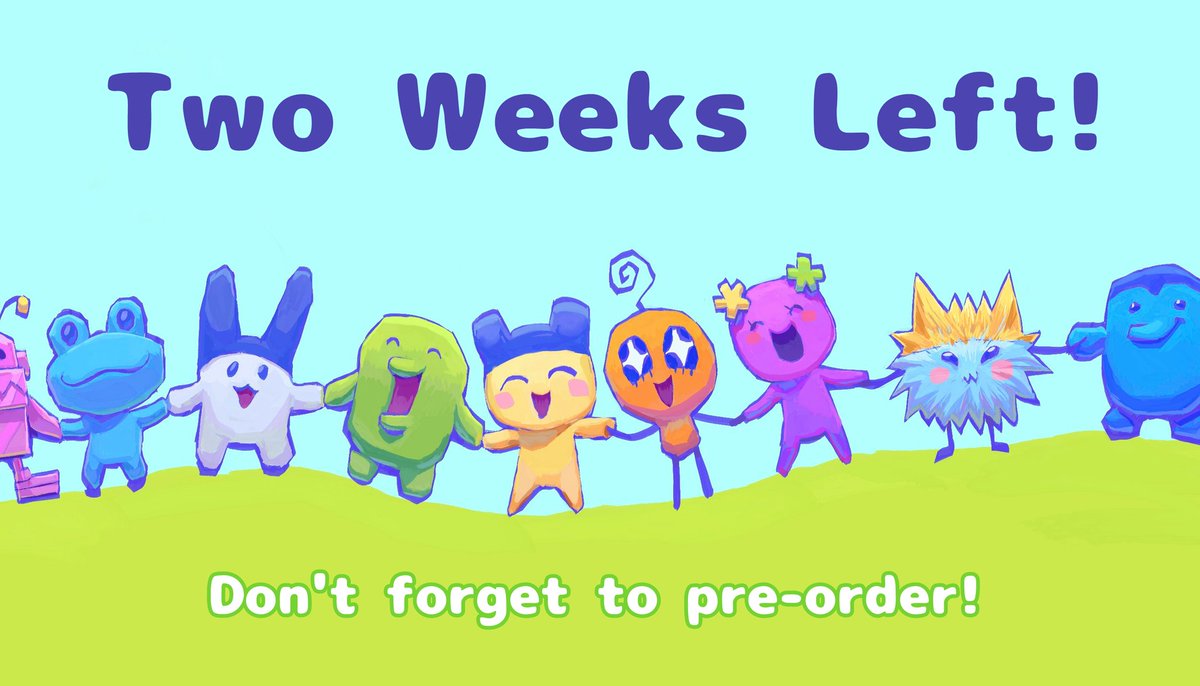 Two Weeks Left!

Don't forget to pre-order!